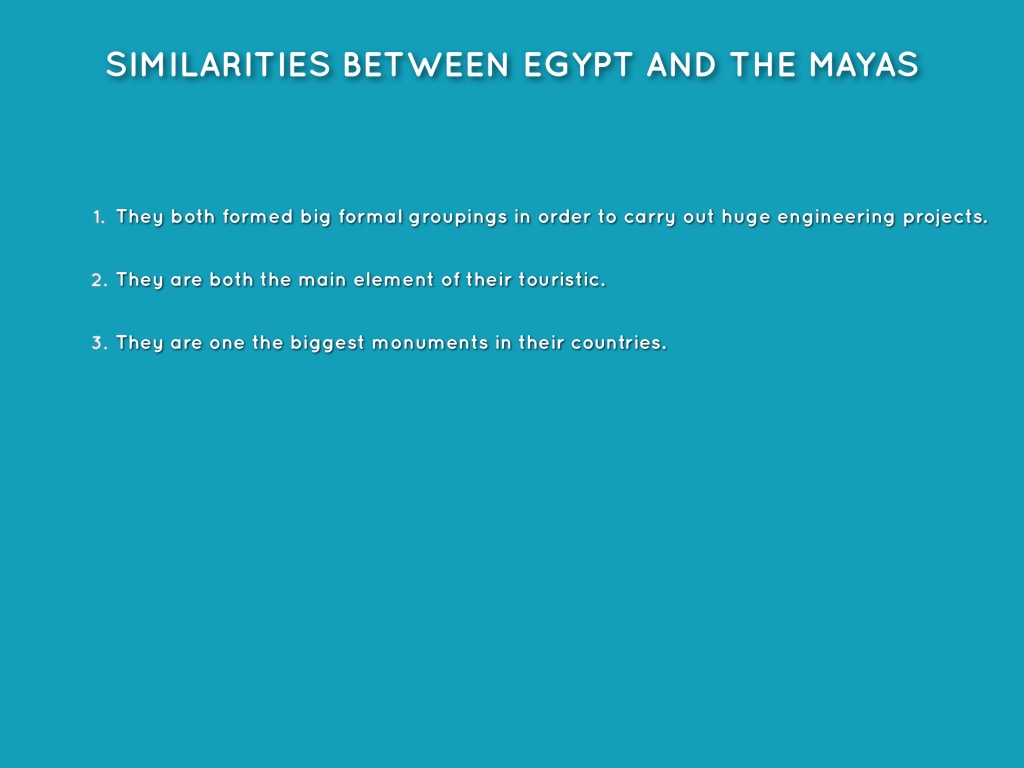 SIMILARITIES BETWEEN EGYPT AND THE MAYAS

1. They both formed big formal groupings in order to carry out huge engineering projects.

2. They are both the main element of their touristic.

3. They are one the biggest monuments in their countries.